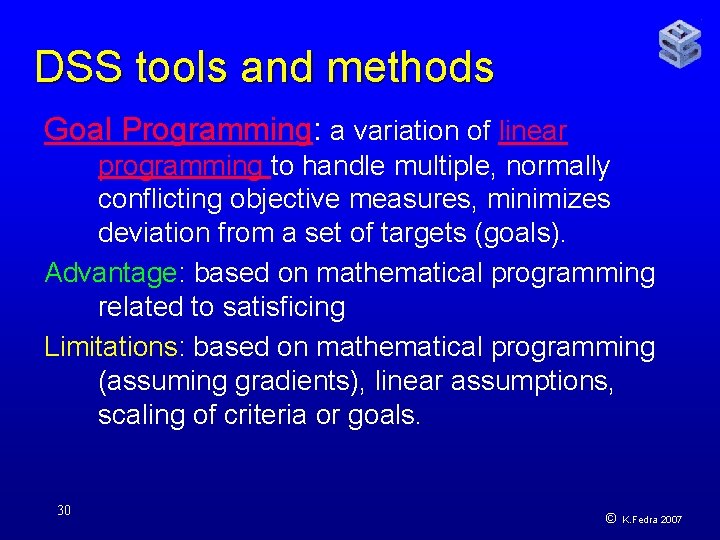 DSS tools and methods

Goal Programming: a variation of linear programming to handle multiple, normally conflicting objective measures, minimizes deviation from a set of targets (goals).

Advantage: based on mathematical programming related to satisficing

Limitations: based on mathematical programming (assuming gradients), linear assumptions, scaling of criteria or goals.

30

© K.Fedra 2007